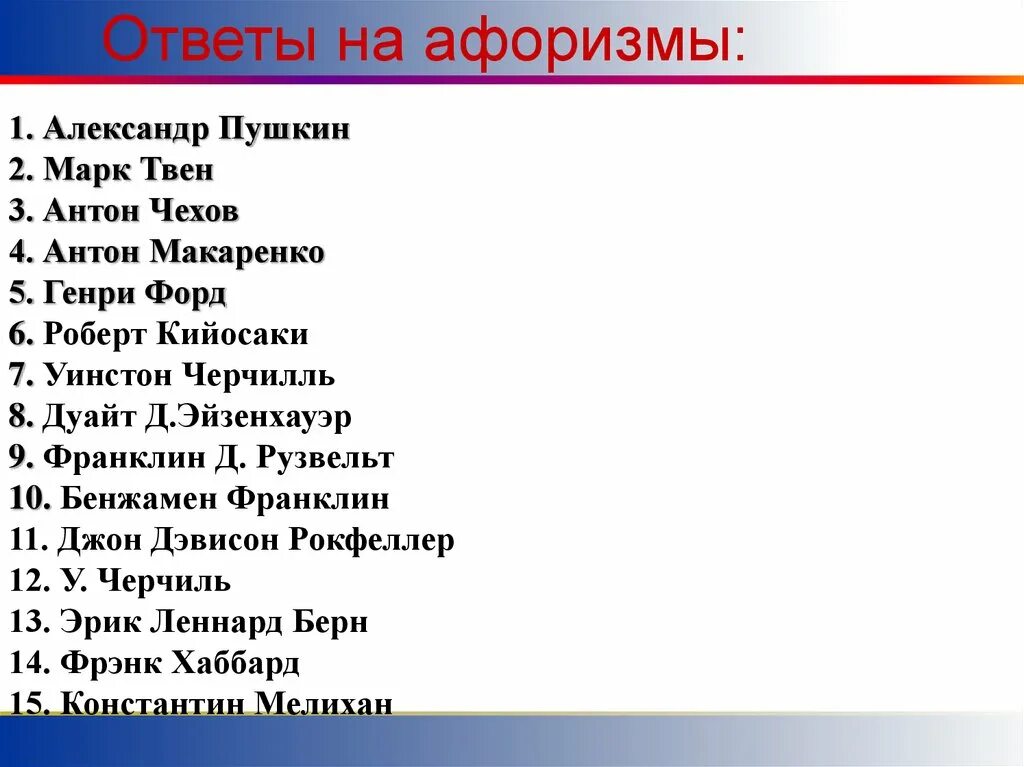 Ответы на афоризмы:

1. Александр Пушкин
2. Марк Твен
3. Антон Чехов
4. Антон Макаренко
5. Генри Форд
6. Роберт Кийосаки
7. Уинстон Черчилль
8. Дуайт Д.Эйзенхауэр
9. Франклин Д. Рузвельт
10. Бенжамен Франклин
11. Джон Дэвисон Рокфеллер
12. У. Черчиль
13. Эрик Леннард Берн
14. Фрэнк Хаббард
15. Константин Мелихан